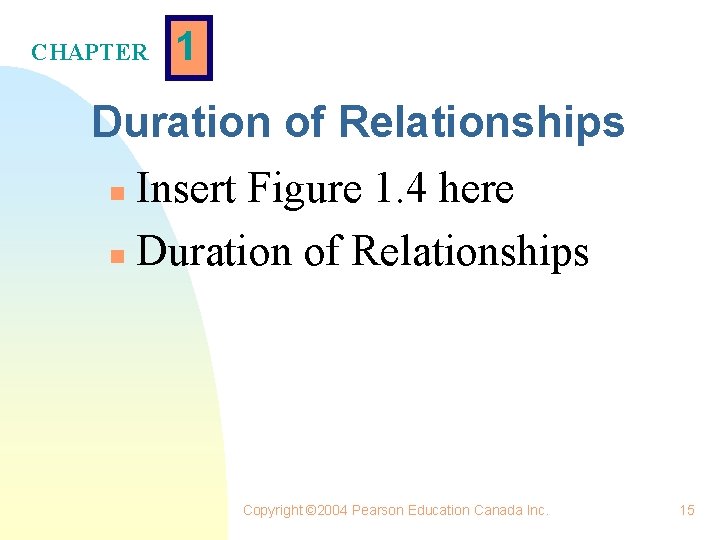 CHAPTER 1

Duration of Relationships

Insert Figure 1.4 here

Duration of Relationships

Copyright ©2004 Pearson Education Canada Inc.

15